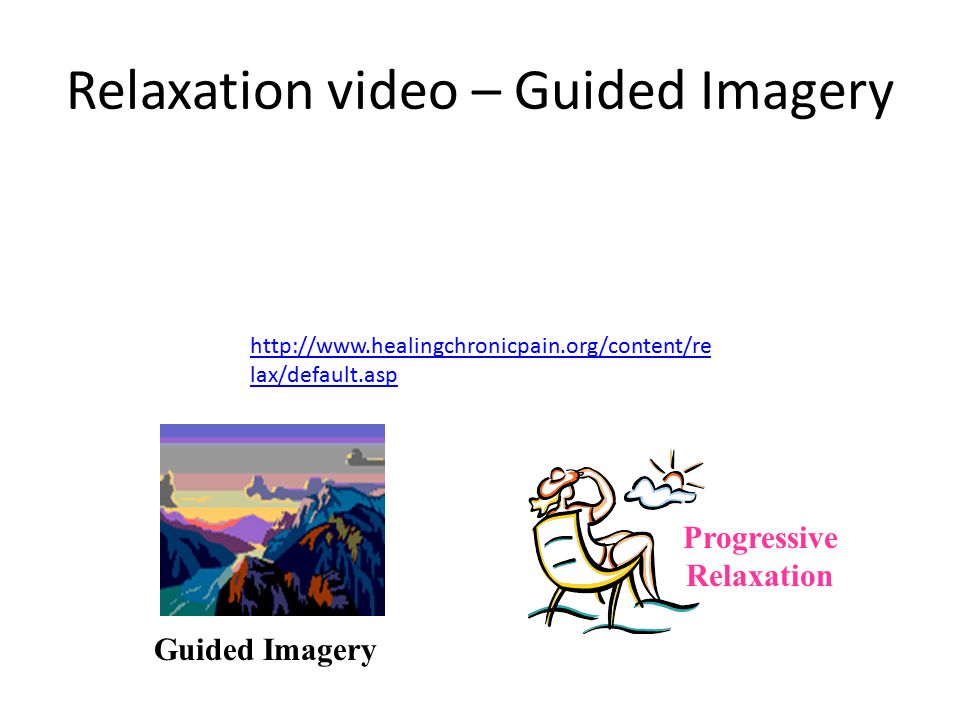 Relaxation video – Guided Imagery

http://www.healingchronicpain.org/content/relax/default.asp

Guided Imagery

Progressive Relaxation